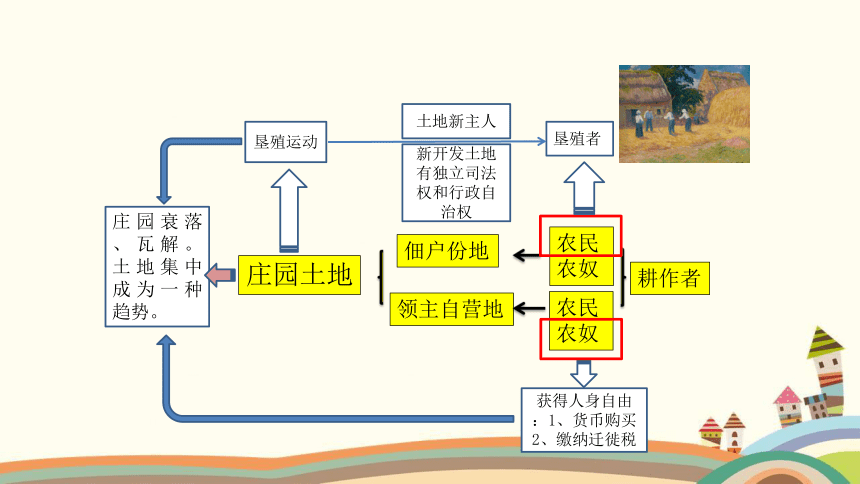 垦殖运动

土地新主人

新开发土地有独立司法权和行政自治权

垦殖者

庄园衰落、瓦解。土地集中成为一种趋势。

庄园土地

佃户份地

领主自营地

农民

农奴

农民

农奴

耕作者

获得人身自由：1、货币购买 2、缴纳迁徙税